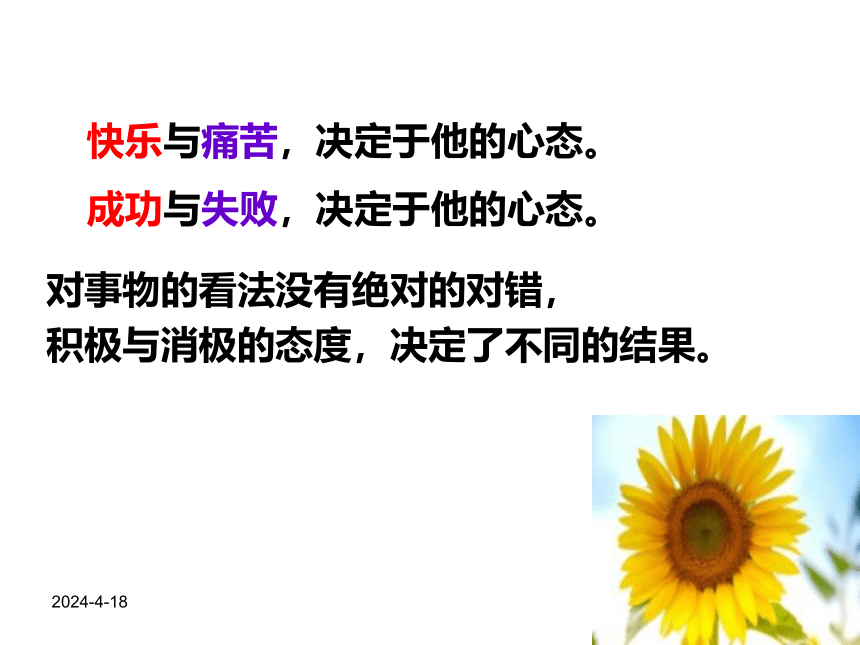 快乐与痛苦，决定于他的心态。

成功与失败，决定于他的心态。

对事物的看法没有绝对的对错，
积极与消极的态度，决定了不同的结果。

2024-4-18